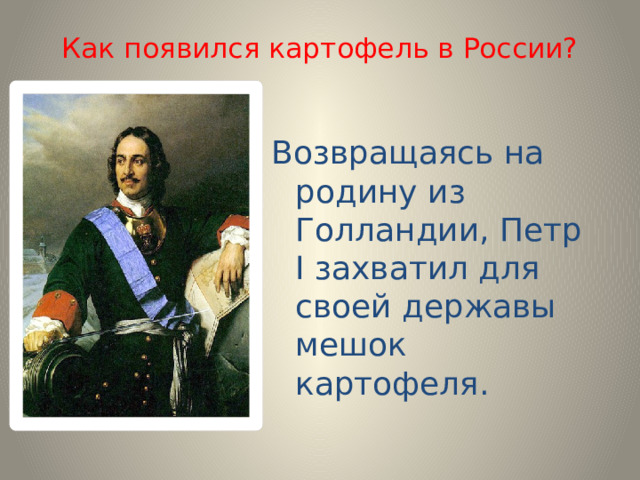 Как появился картофель в России?

Возвращаясь на родину из Голландии, Петр I захватил для своей державы мешок картофеля.